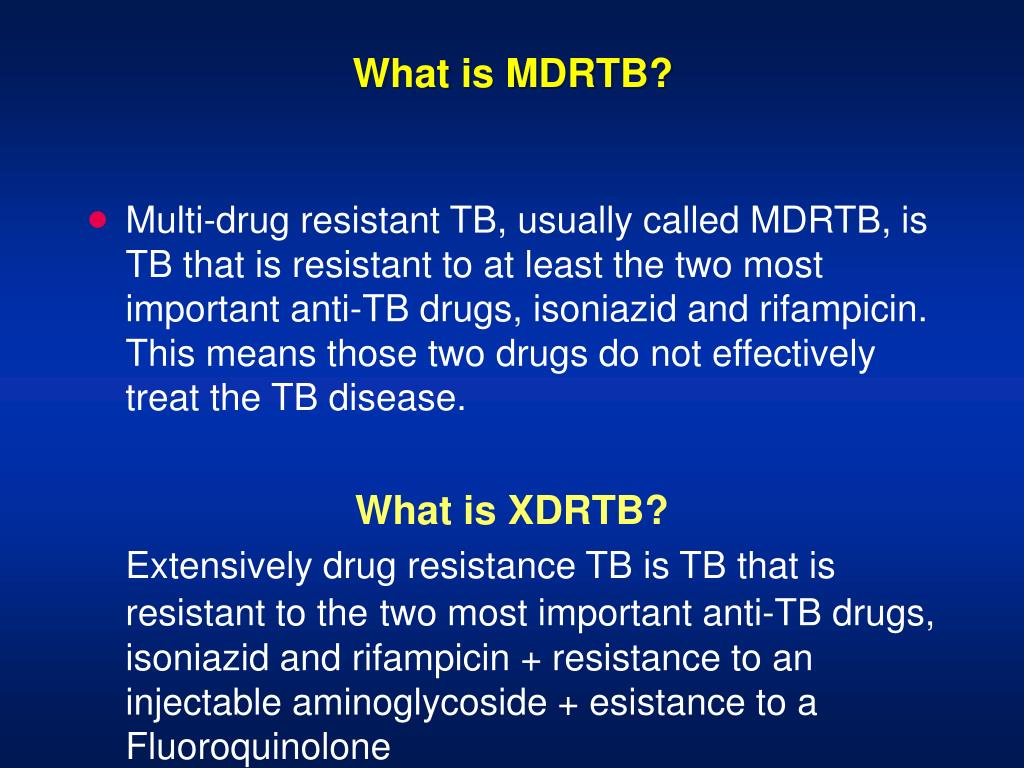 What is MDRTB?

• Multi-drug resistant TB, usually called MDRTB, is TB that is resistant to at least the two most important anti-TB drugs, isoniazid and rifampicin. This means those two drugs do not effectively treat the TB disease.

What is XDRTB?

Extensively drug resistance TB is TB that is resistant to the two most important anti-TB drugs, isoniazid and rifampicin + resistance to an injectable aminoglycoside + esistance to a Fluoroquinolone